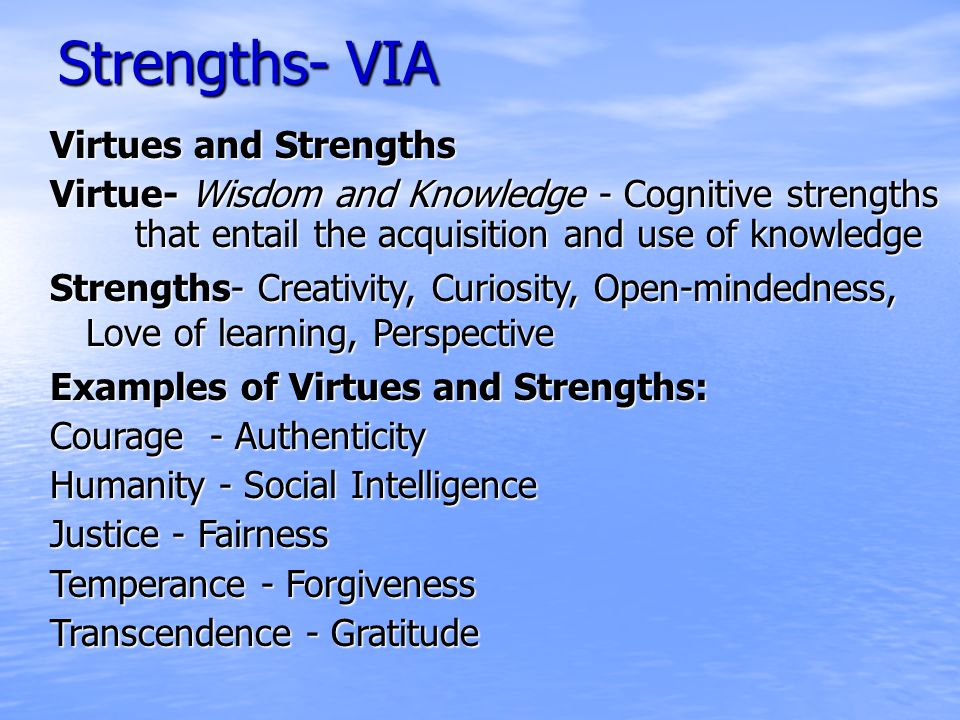 Strengths- VIA

Virtues and Strengths

Virtue- Wisdom and Knowledge - Cognitive strengths that entail the acquisition and use of knowledge

Strengths- Creativity, Curiosity, Open-mindedness, Love of learning, Perspective

Examples of Virtues and Strengths:

Courage - Authenticity

Humanity - Social Intelligence

Justice - Fairness

Temperance - Forgiveness

Transcendence - Gratitude